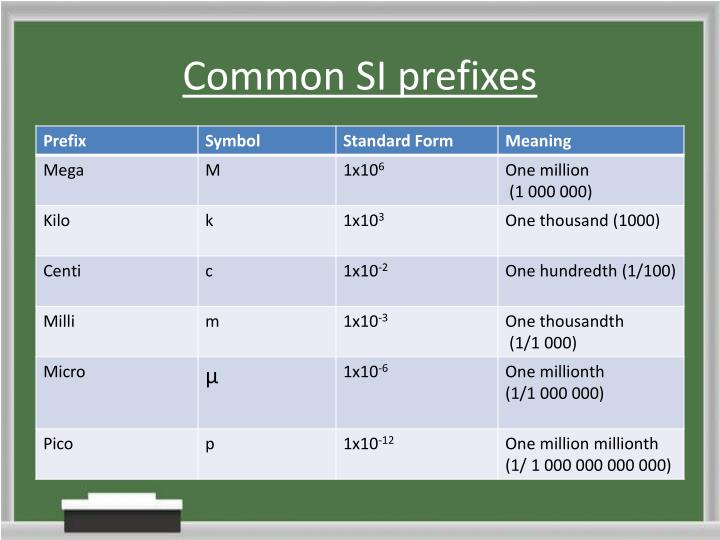 Common SI prefixes

| Prefix | Symbol | Standard Form | Meaning |
|---|---|---|---|
| Mega | M | $1x10^{6}$ | One million (1 000 000) |
| Kilo | k | $1x10^{3}$ | One thousand (1000) |
| Centi | c | $1x10^{-2}$ | One hundredth (1/100) |
| Milli | m | $1x10^{-3}$ | One thousandth (1/1 000) |
| Micro | μ | $1x10^{-6}$ | One millionth (1/1 000 000) |
| Pico | p | $1x10^{-12}$ | One million millionth (1/ 1 000 000 000 000) |